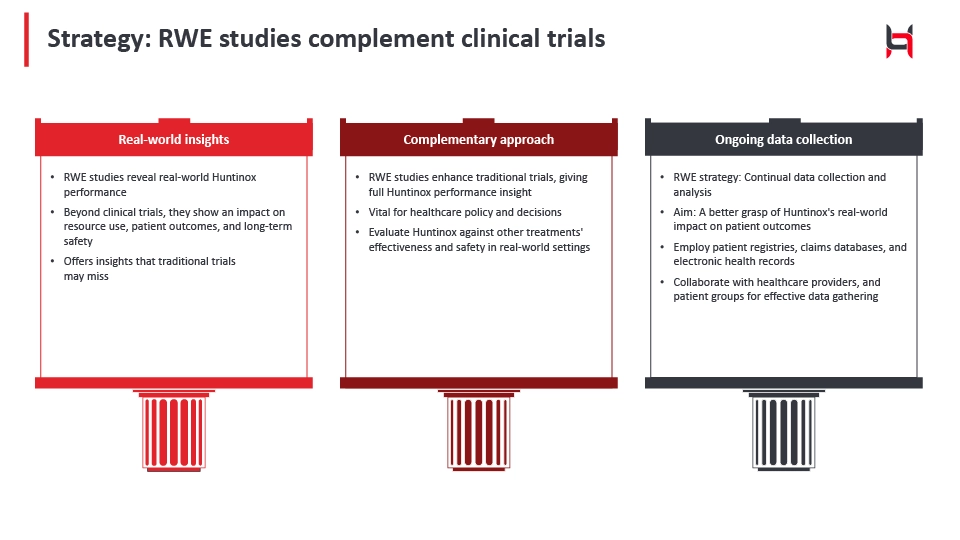 Strategy: RWE studies complement clinical trials

Real-world insights

• RWE studies reveal real-world Huntinox performance
• Beyond clinical trials, they show an impact on resource use, patient outcomes, and long-term safety
• Offers insights that traditional trials may miss

Complementary approach

• RWE studies enhance traditional trials, giving full Huntinox performance insight
• Vital for healthcare policy and decisions
• Evaluate Huntinox against other treatments' effectiveness and safety in real-world settings

Ongoing data collection

• RWE strategy: Continual data collection and analysis
• Aim: A better grasp of Huntinox's real-world impact on patient outcomes
• Employ patient registries, claims databases, and electronic health records
• Collaborate with healthcare providers, and patient groups for effective data gathering